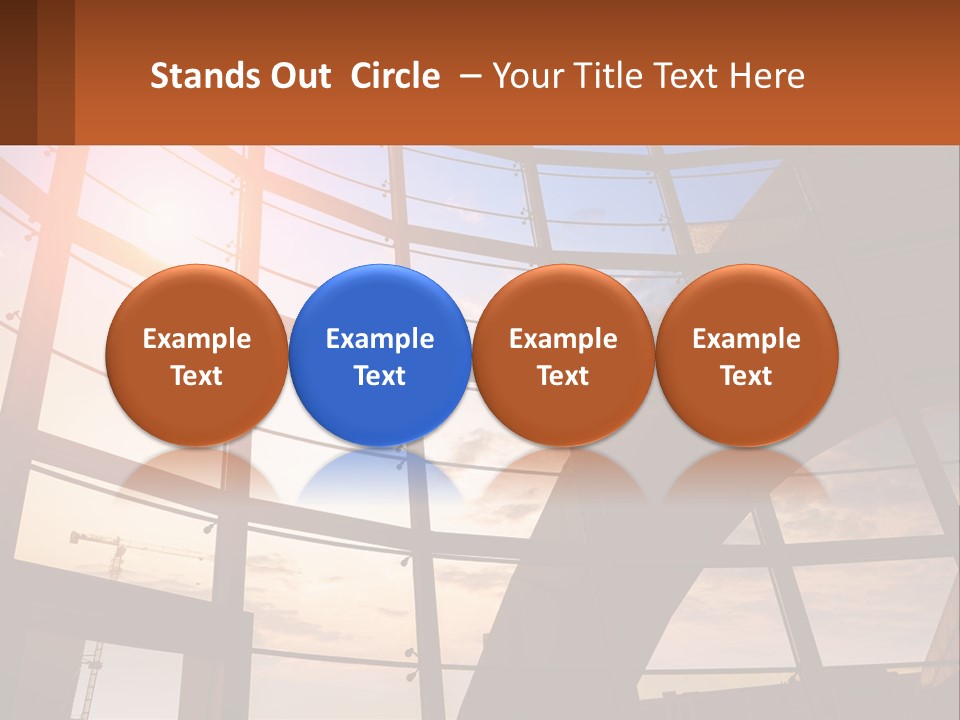 Stands Out Circle – Your Title Text Here

Example Text

Example Text

Example Text

Example Text